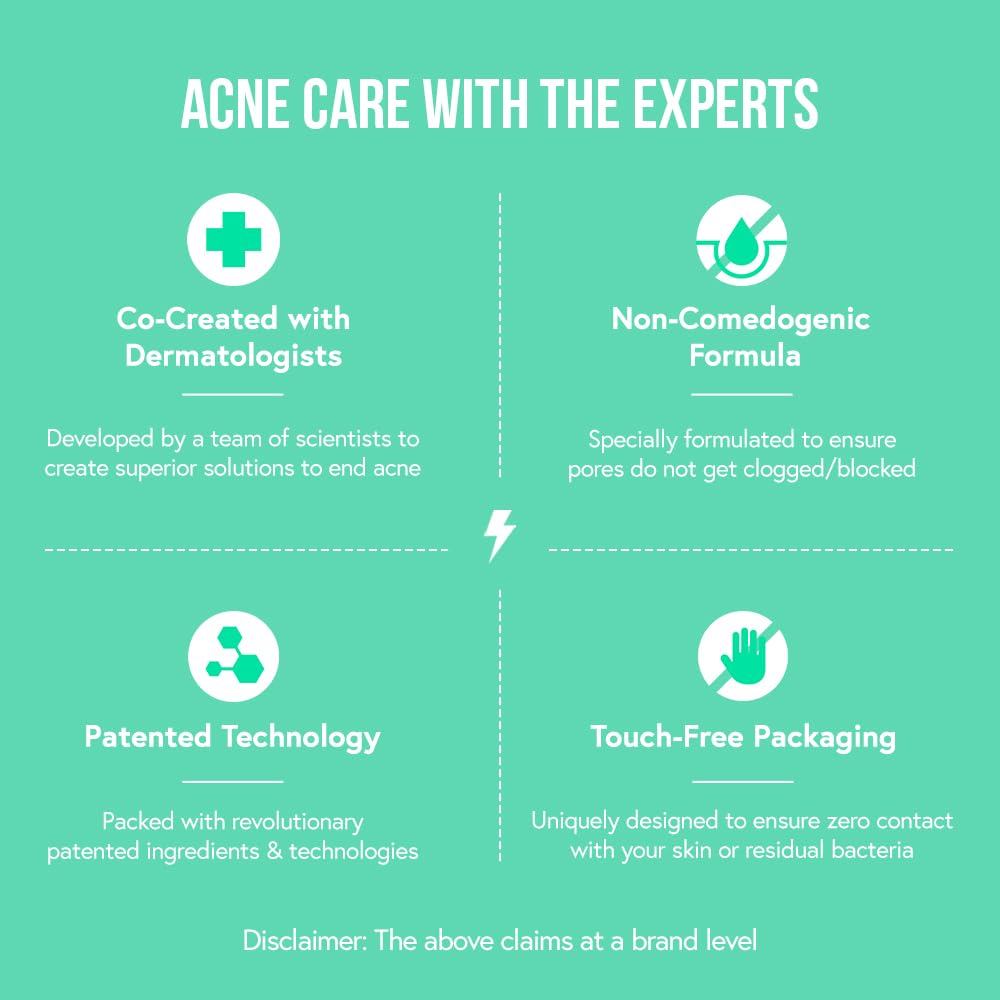 ACNE CARE WITH THE EXPERTS

Co-Created with Dermatologists

Developed by a team of scientists to create superior solutions to end acne

Non-Comedogenic Formula

Specially formulated to ensure pores do not get clogged/blocked

Patented Technology

Packed with revolutionary patented ingredients & technologies

Touch-Free Packaging

Uniquely designed to ensure zero contact with your skin or residual bacteria

Disclaimer: The above claims at a brand level